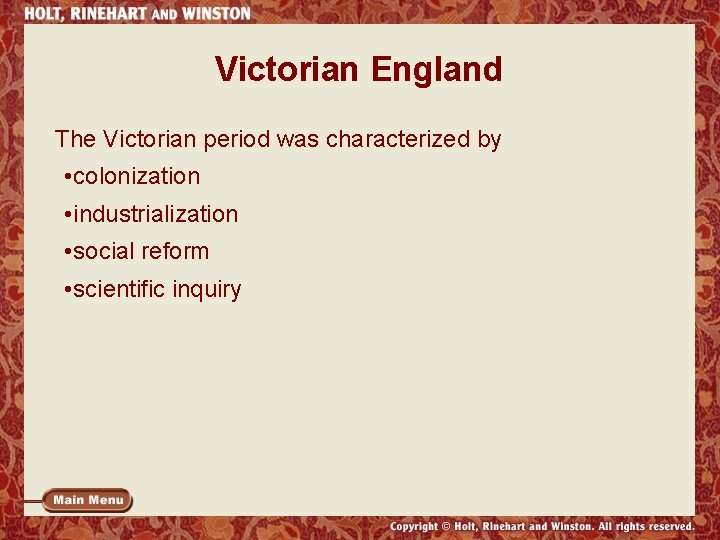 HOLT, RINEHART AND WINSTON

Victorian England

The Victorian period was characterized by

•colonization

•industrialization

•social reform

•scientific inquiry

Main Menu

Copyright © Holt, Rinehart and Winston. All rights reserved.